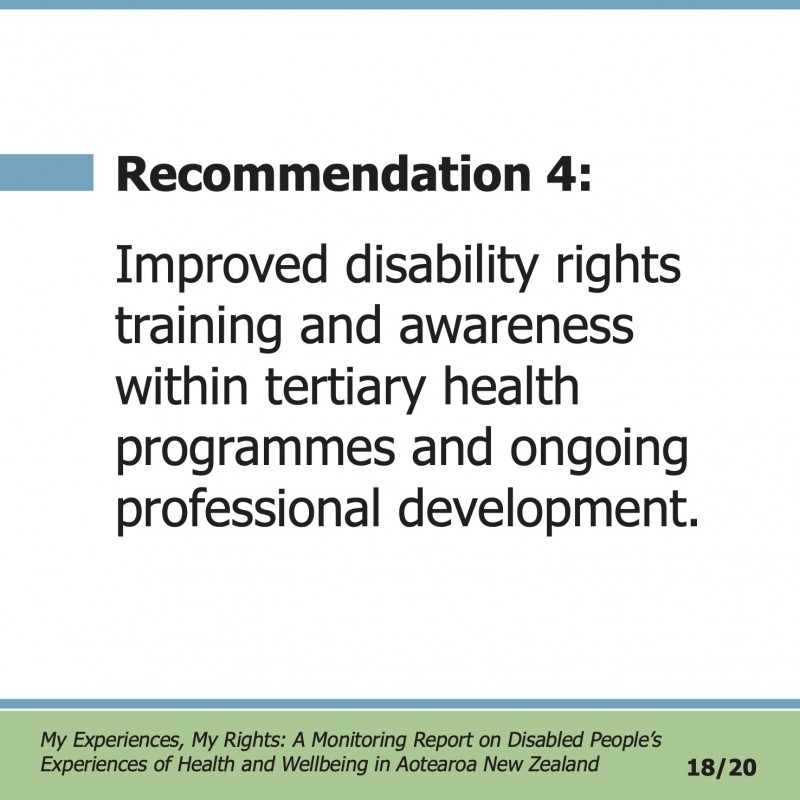 Recommendation 4:

Improved disability rights training and awareness within tertiary health programmes and ongoing professional development.

My Experiences, My Rights: A Monitoring Report on Disabled People's Experiences of Health and Wellbeing in Aotearoa New Zealand

18/20